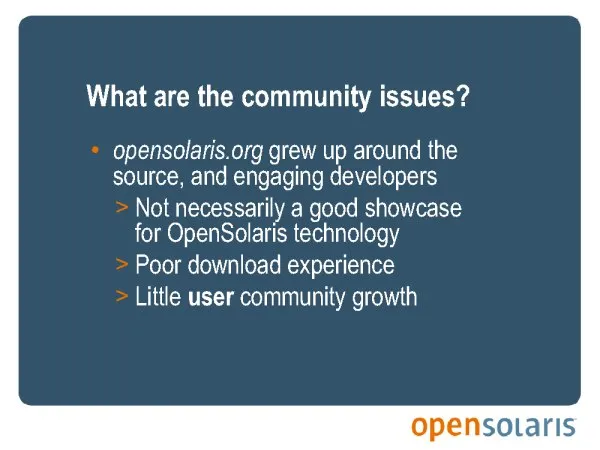 What are the community issues?

• opensolaris.org grew up around the source, and engaging developers
> Not necessarily a good showcase for OpenSolaris technology
> Poor download experience
> Little user community growth

opensolaris